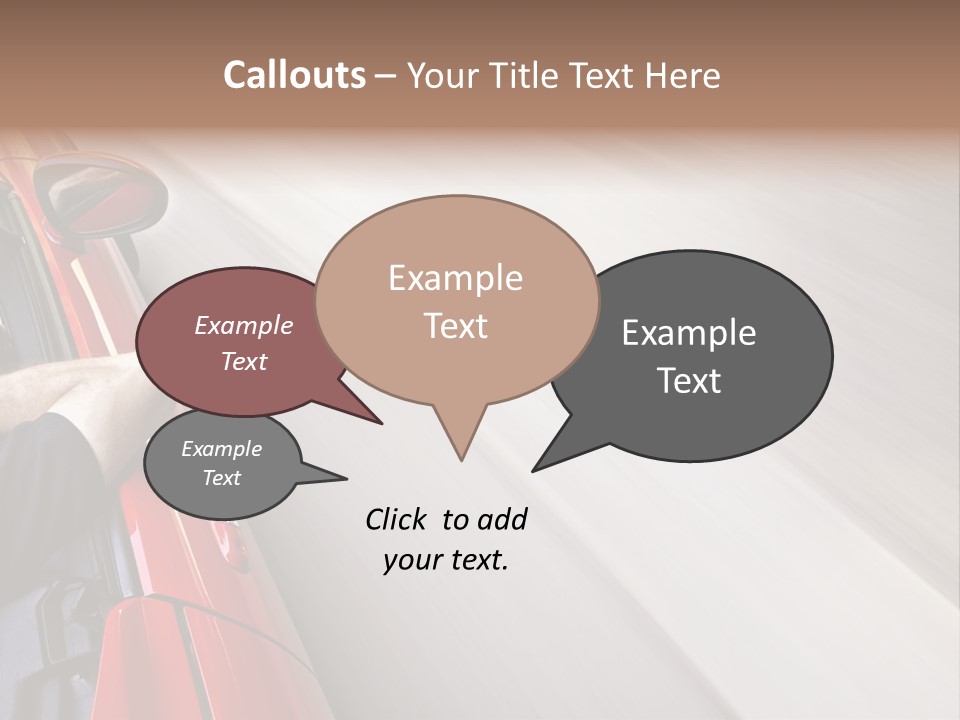 Callouts – Your Title Text Here

Example Text

Example Text

Example Text

Example Text

Click to add your text.